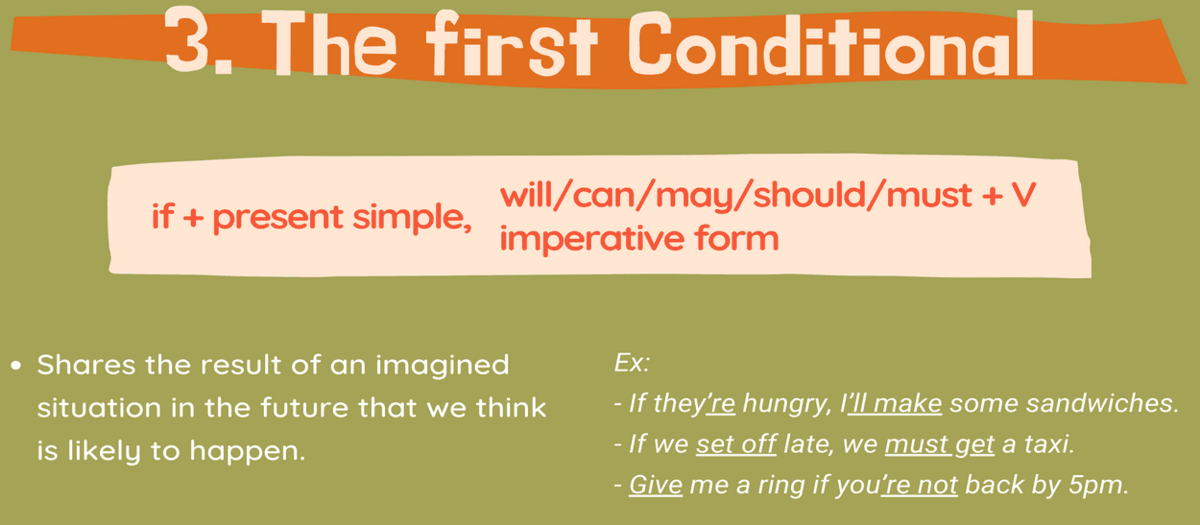 3. The first Conditional

if + present simple, will/can/may/should/must + V
imperative form

• Shares the result of an imagined situation in the future that we think is likely to happen.

Ex:
- If they're hungry, I'll make some sandwiches.
- If we set off late, we must get a taxi.
- Give me a ring if you're not back by 5pm.